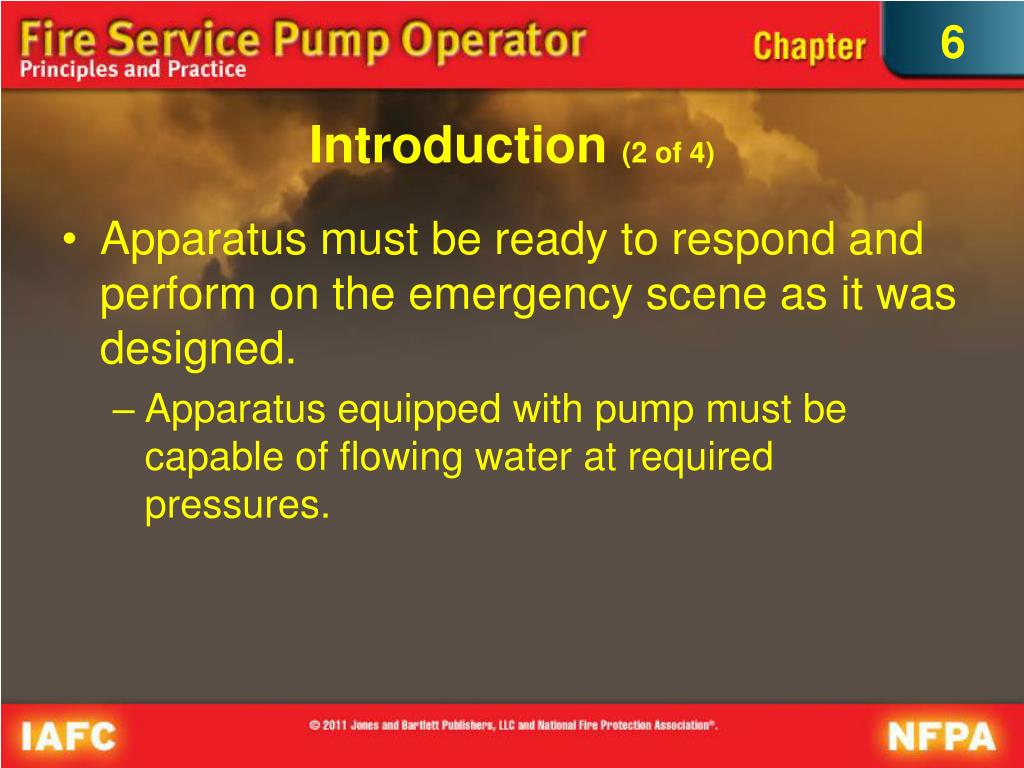 Fire Service Pump Operator
Principles and Practice

Chapter 6

Introduction (2 of 4)

• Apparatus must be ready to respond and perform on the emergency scene as it was designed.

– Apparatus equipped with pump must be capable of flowing water at required pressures.

IAFC

© 2011 Jones and Bartlett Publishers, LLC and National Fire Protection Association®.

NFPA